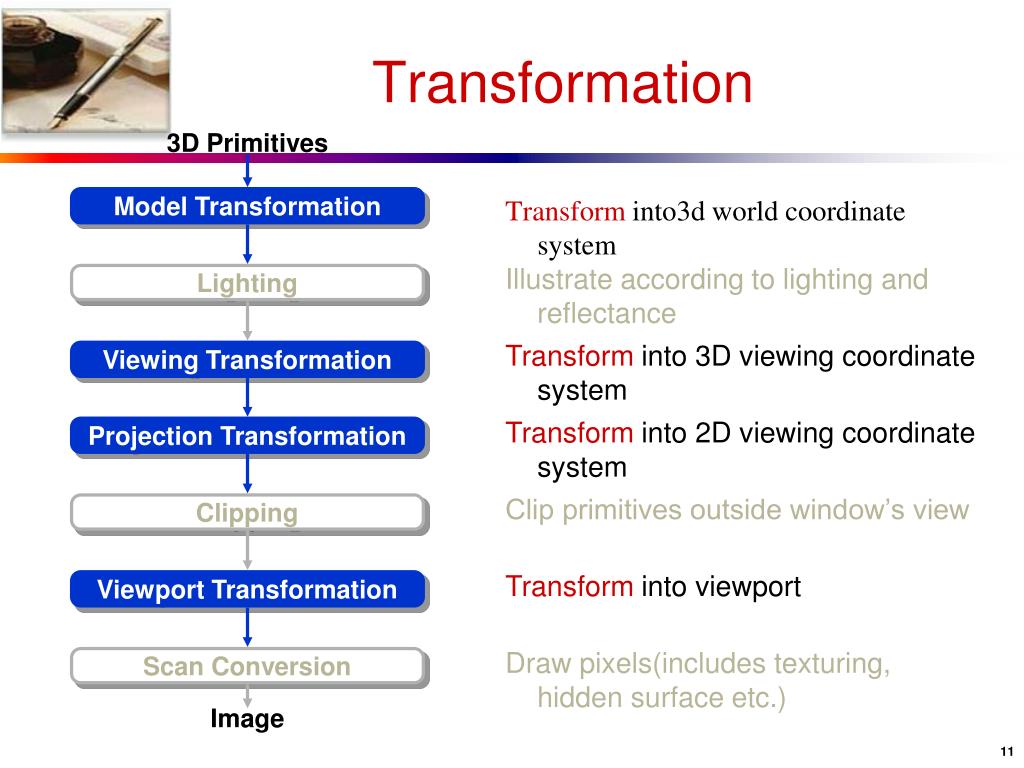 Transformation

3D Primitives

Model Transformation

Lighting

Viewing Transformation

Projection Transformation

Clipping

Viewport Transformation

Scan Conversion

Image

Transform into3d world coordinate system

Illustrate according to lighting and reflectance

Transform into 3D viewing coordinate system

Transform into 2D viewing coordinate system

Clip primitives outside window's view

Transform into viewport

Draw pixels(includes texturing, hidden surface etc.)

11